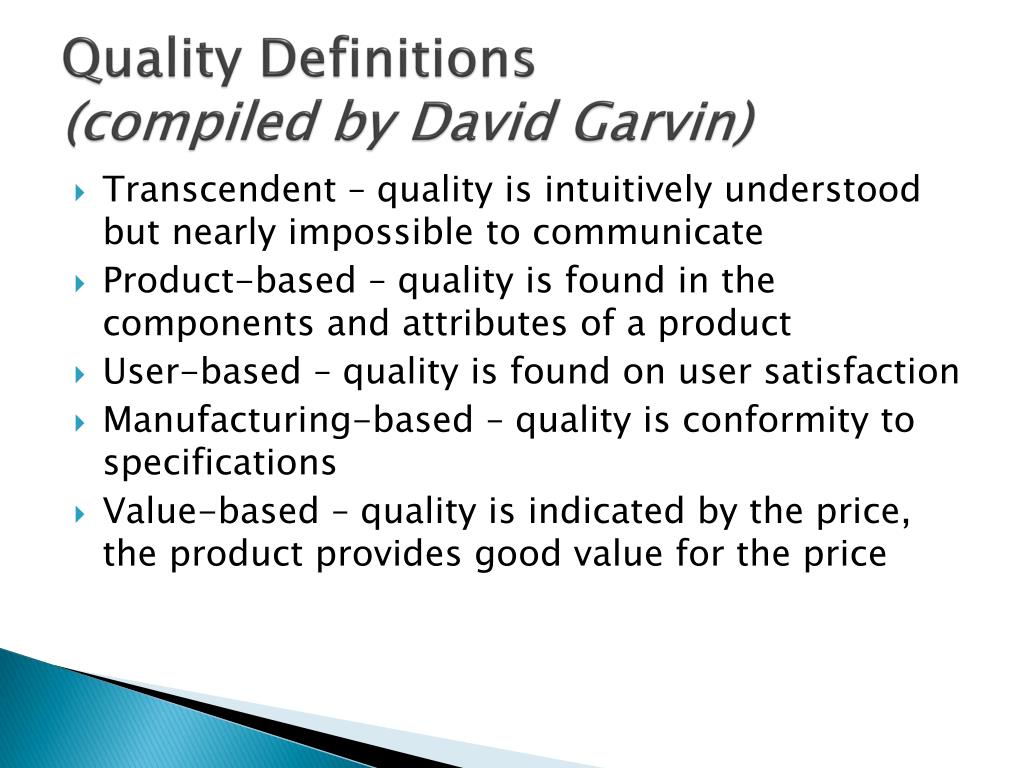 Quality Definitions
(compiled by David Garvin)

Transcendent – quality is intuitively understood but nearly impossible to communicate

Product-based – quality is found in the components and attributes of a product

User-based – quality is found on user satisfaction

Manufacturing-based – quality is conformity to specifications

Value-based – quality is indicated by the price, the product provides good value for the price